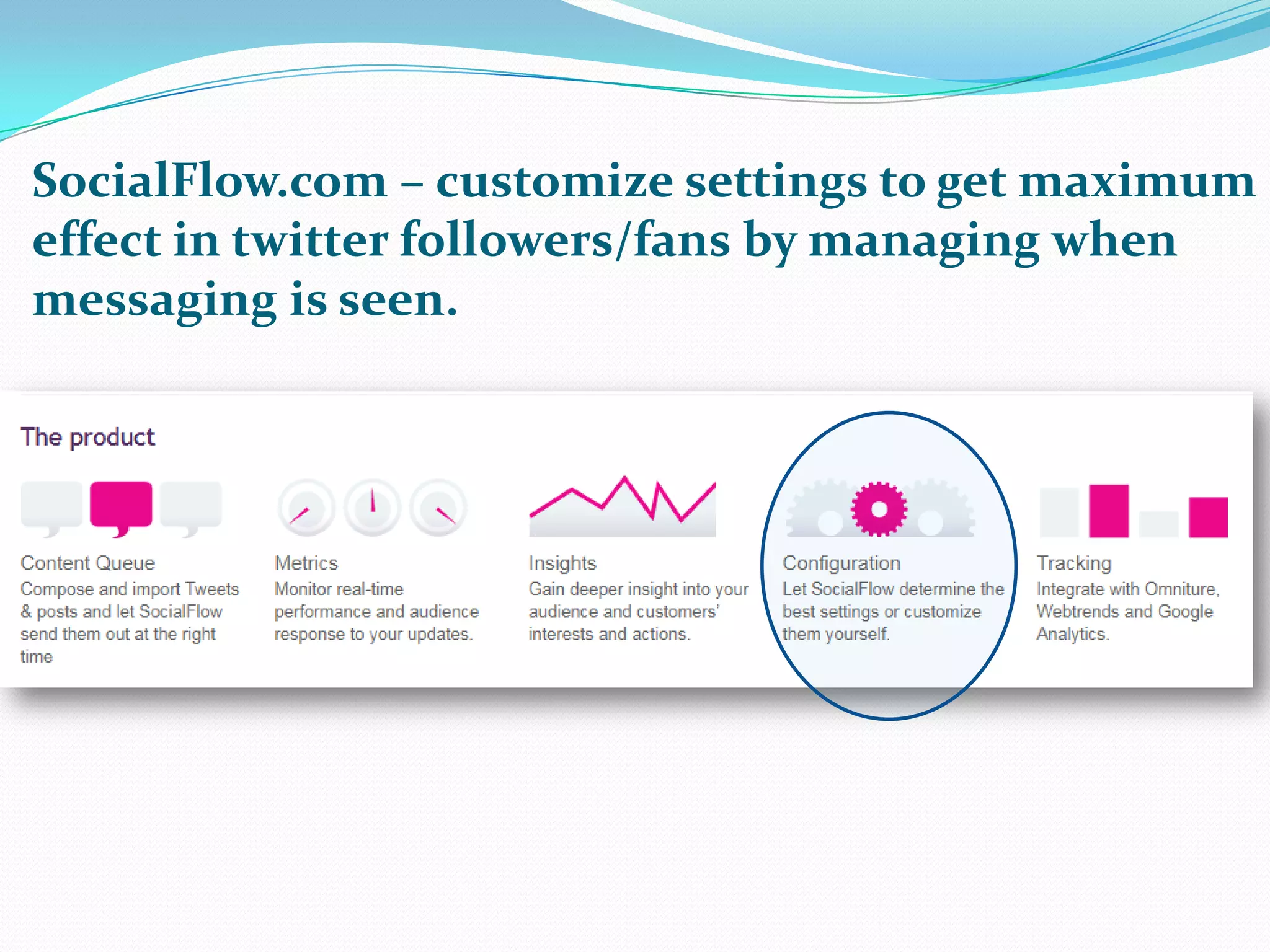 SocialFlow.com – customize settings to get maximum effect in twitter followers/fans by managing when messaging is seen.

The product

Content Queue
Compose and import Tweets & posts and let SocialFlow send them out at the right time

Metrics
Monitor real-time performance and audience response to your updates.

Insights
Gain deeper insight into your audience and customers' interests and actions.

Configuration
Let SocialFlow determine the best settings or customize them yourself.

Tracking
Integrate with Omniture, Webtrends and Google Analytics.